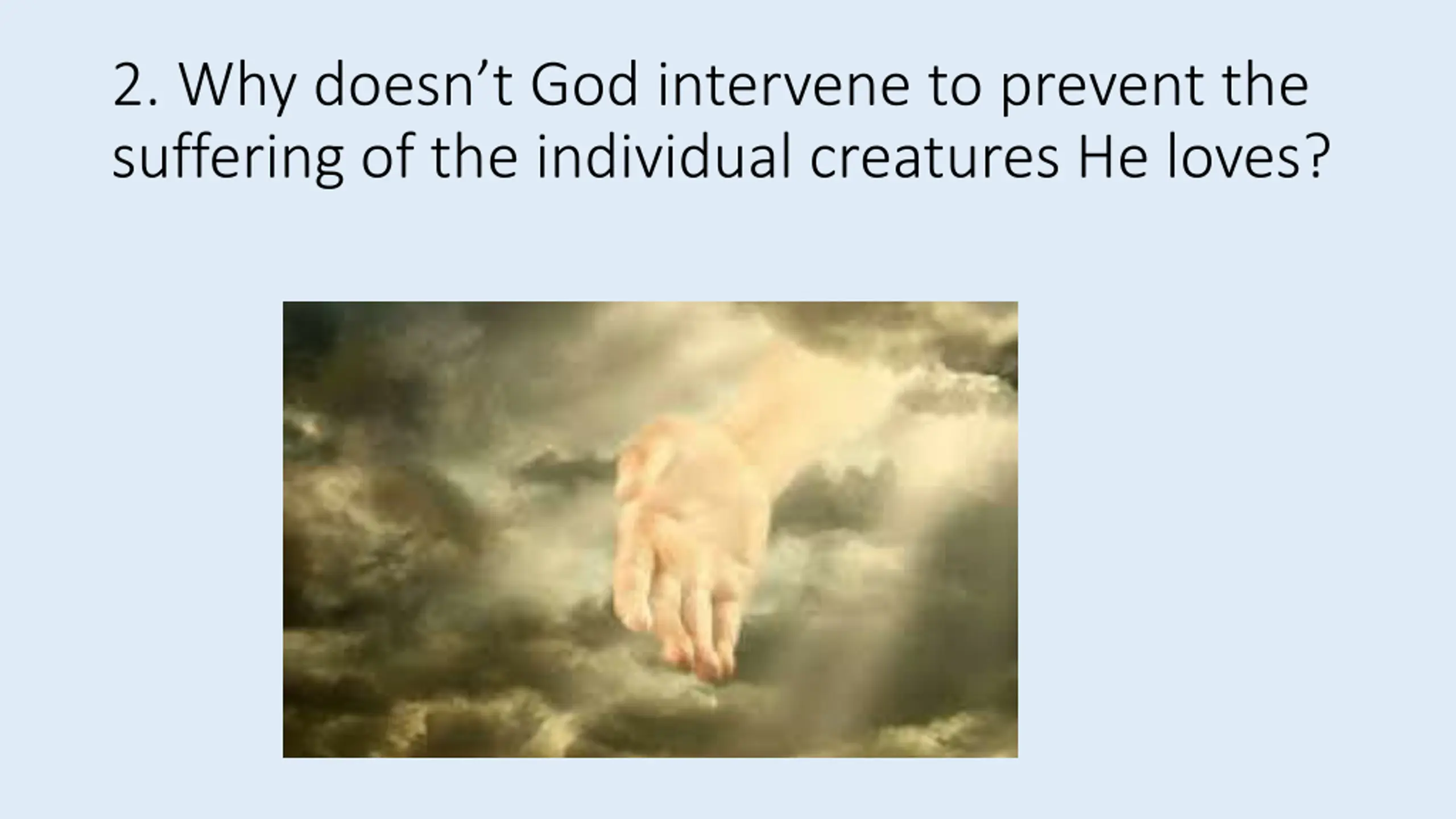 2. Why doesn’t God intervene to prevent the suffering of the individual creatures He loves?